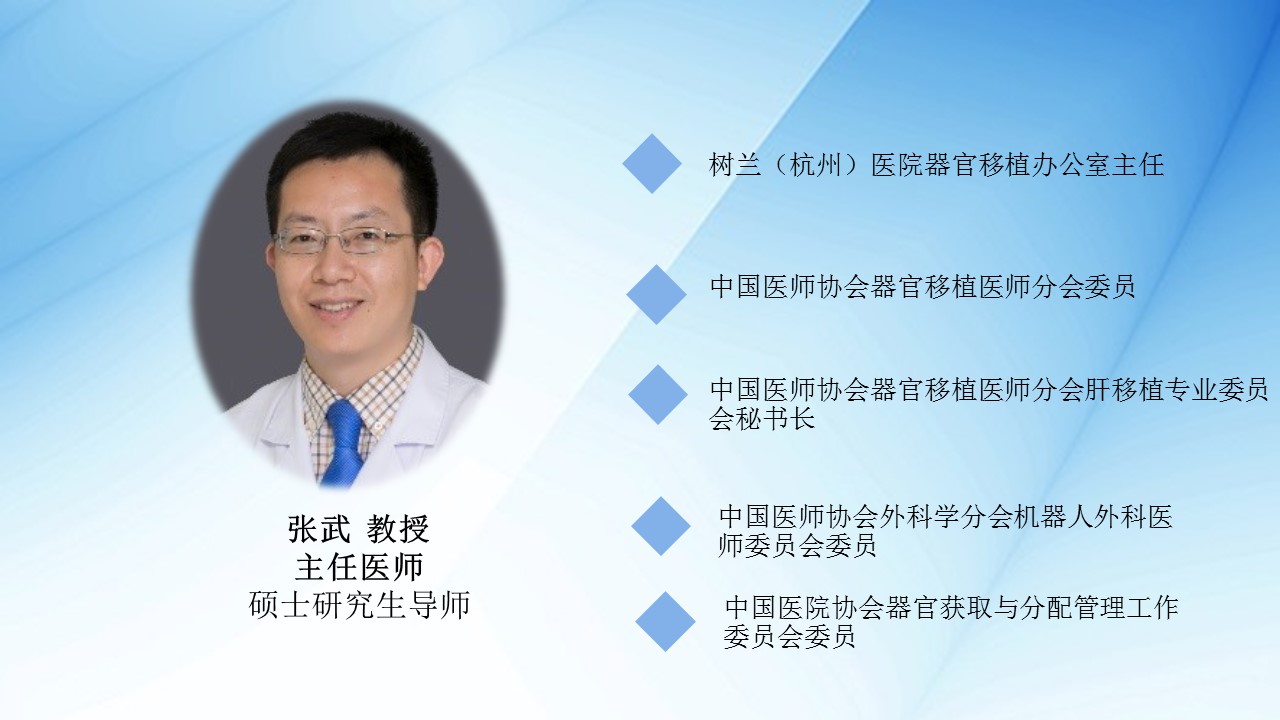 张武 教授
主任医师
硕士研究生导师

树兰（杭州）医院器官移植办公室主任

中国医师协会器官移植医师分会委员

中国医师协会器官移植医师分会肝移植专业委员会秘书长

中国医师协会外科学分会机器人外科医师委员会委员

中国医院协会器官获取与分配管理工作委员会委员